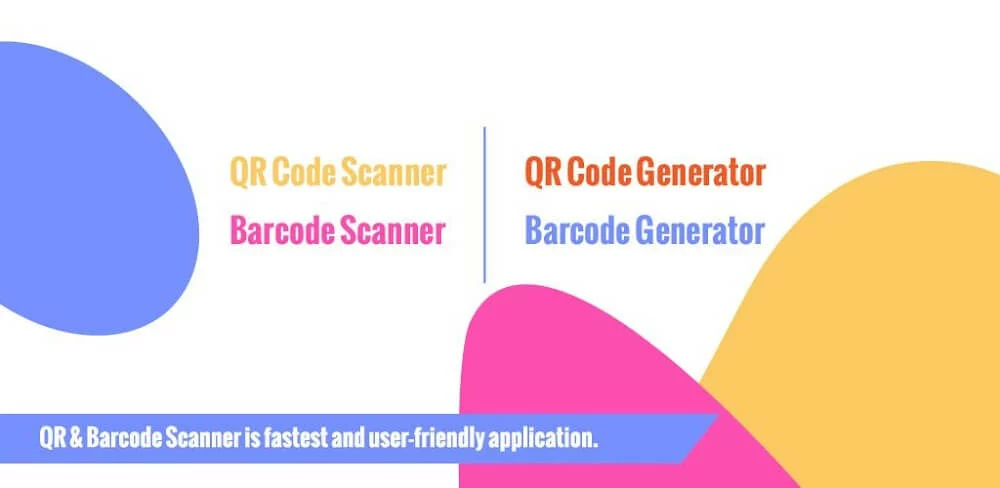 QR Code Scanner
Barcode Scanner

QR Code Generator
Barcode Generator

QR & Barcode Scanner is fastest and user-friendly application.